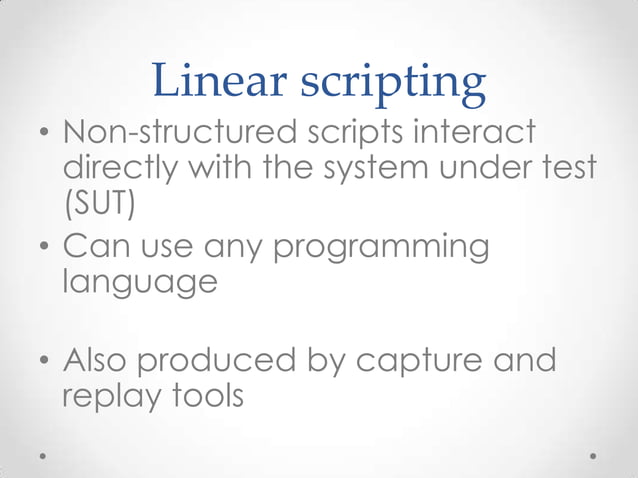 Linear scripting

• Non-structured scripts interact directly with the system under test (SUT)
• Can use any programming language

• Also produced by capture and replay tools